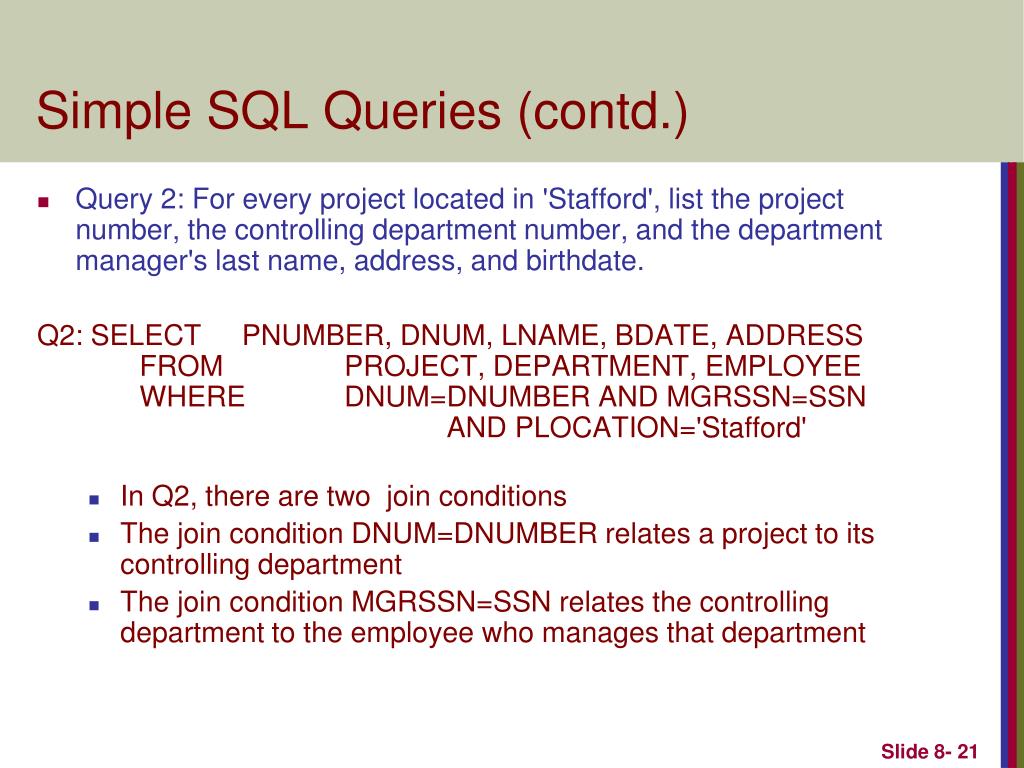 Simple SQL Queries (contd.)

Query 2: For every project located in 'Stafford', list the project number, the controlling department number, and the department manager's last name, address, and birthdate.

Q2: SELECT PNUMBER, DNUM, LNAME, BDATE, ADDRESS
FROM PROJECT, DEPARTMENT, EMPLOYEE
WHERE DNUM=DNUMBER AND MGRSSN=SSN
AND PLOCATION='Stafford'

In Q2, there are two join conditions

The join condition DNUM=DNUMBER relates a project to its controlling department

The join condition MGRSSN=SSN relates the controlling department to the employee who manages that department

Slide 8- 21